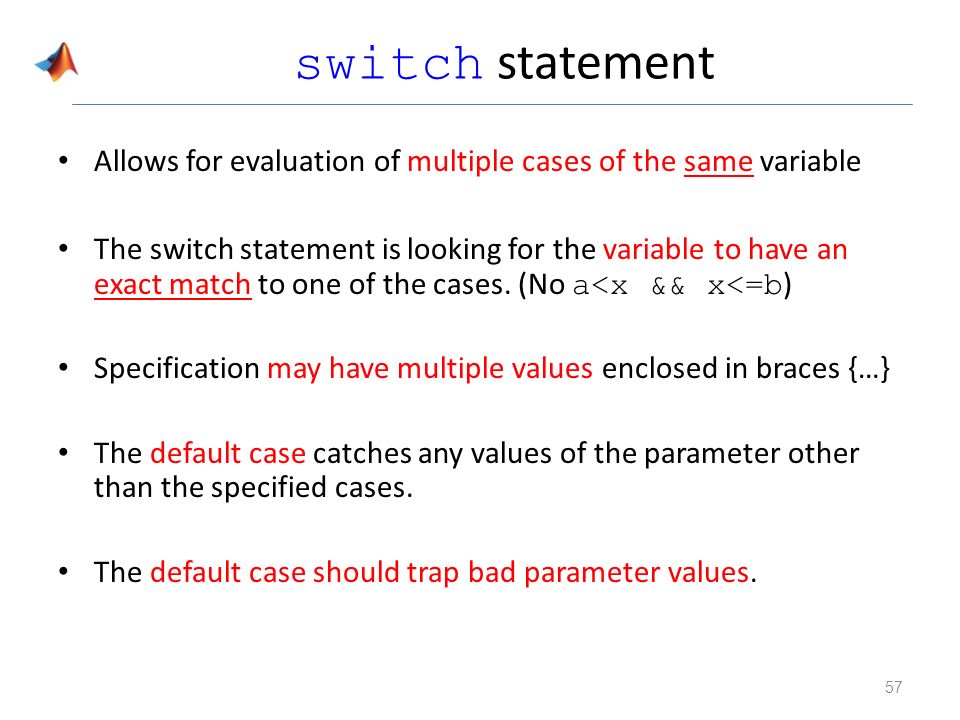 switch statement

• Allows for evaluation of multiple cases of the same variable

• The switch statement is looking for the variable to have an exact match to one of the cases. (No a<x && x<=b)

• Specification may have multiple values enclosed in braces {…}

• The default case catches any values of the parameter other than the specified cases.

• The default case should trap bad parameter values.

57